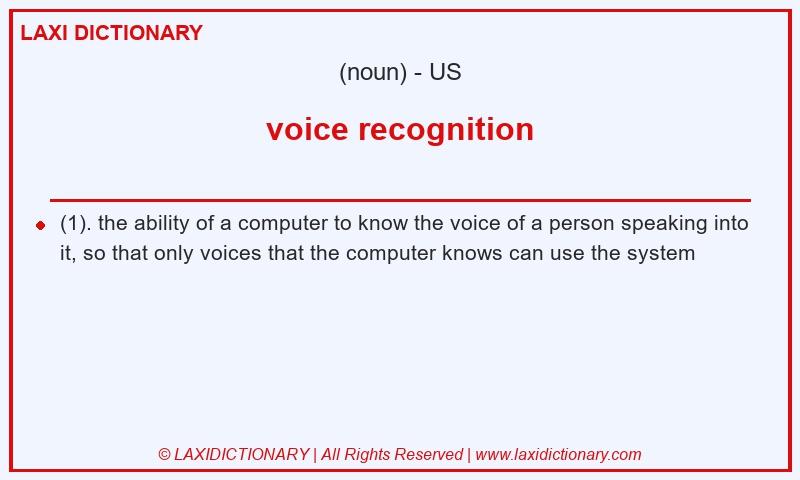 LAXI DICTIONARY

(noun) - US

voice recognition

(1). the ability of a computer to know the voice of a person speaking into it, so that only voices that the computer knows can use the system

© LAXIDICTIONARY | All Rights Reserved | www.laxidictionary.com